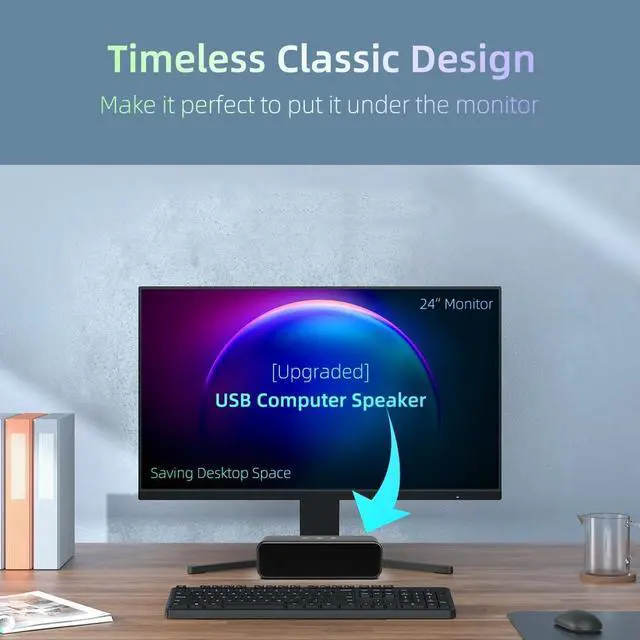 Timeless Classic Design

Make it perfect to put it under the monitor

24" Monitor

[Upgraded]

USB Computer Speaker

Saving Desktop Space